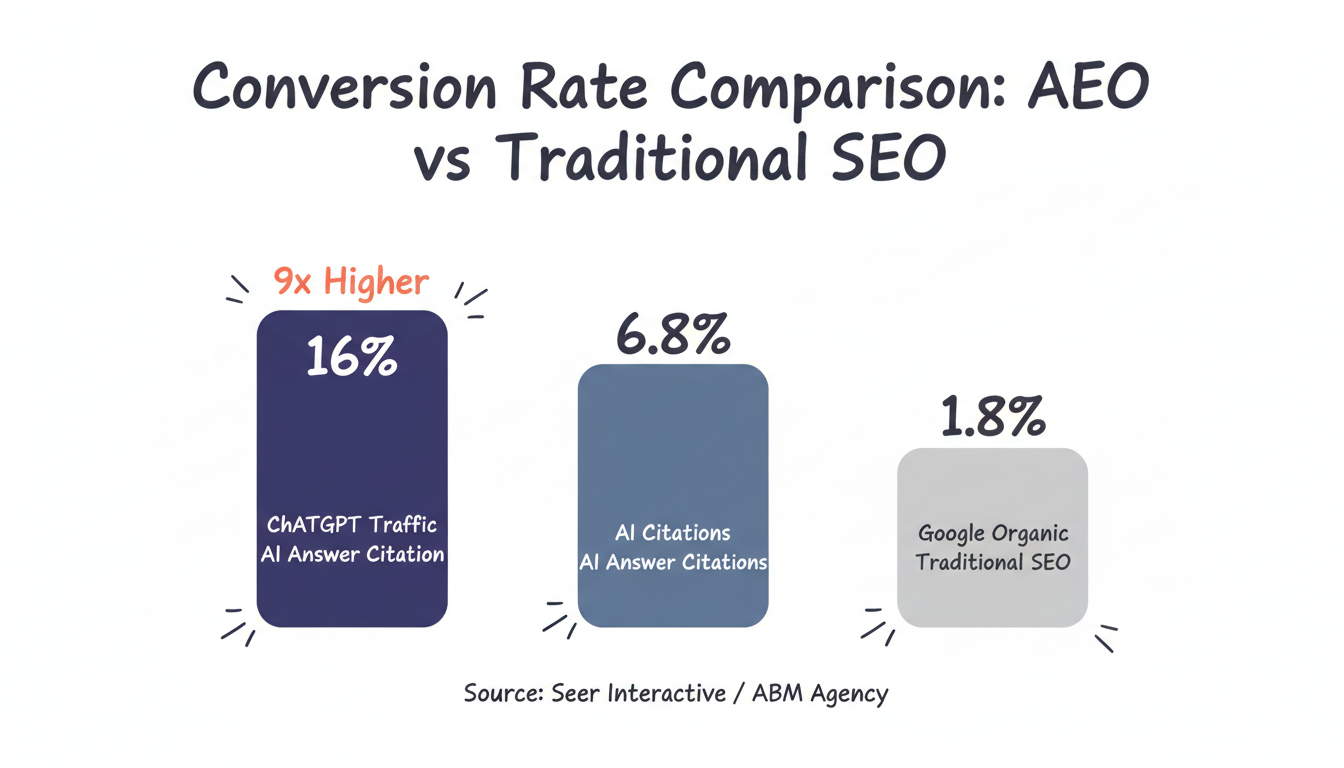 Conversion Rate Comparison: AEO vs Traditional SEO

9x Higher

16%

ChATGPT Traffic
AI Answer Citation

6.8%

AI Citations
AI Answer Citations

1.8%

Google Organic
Traditional SEO

Source: Seer Interactive / ABM Agency